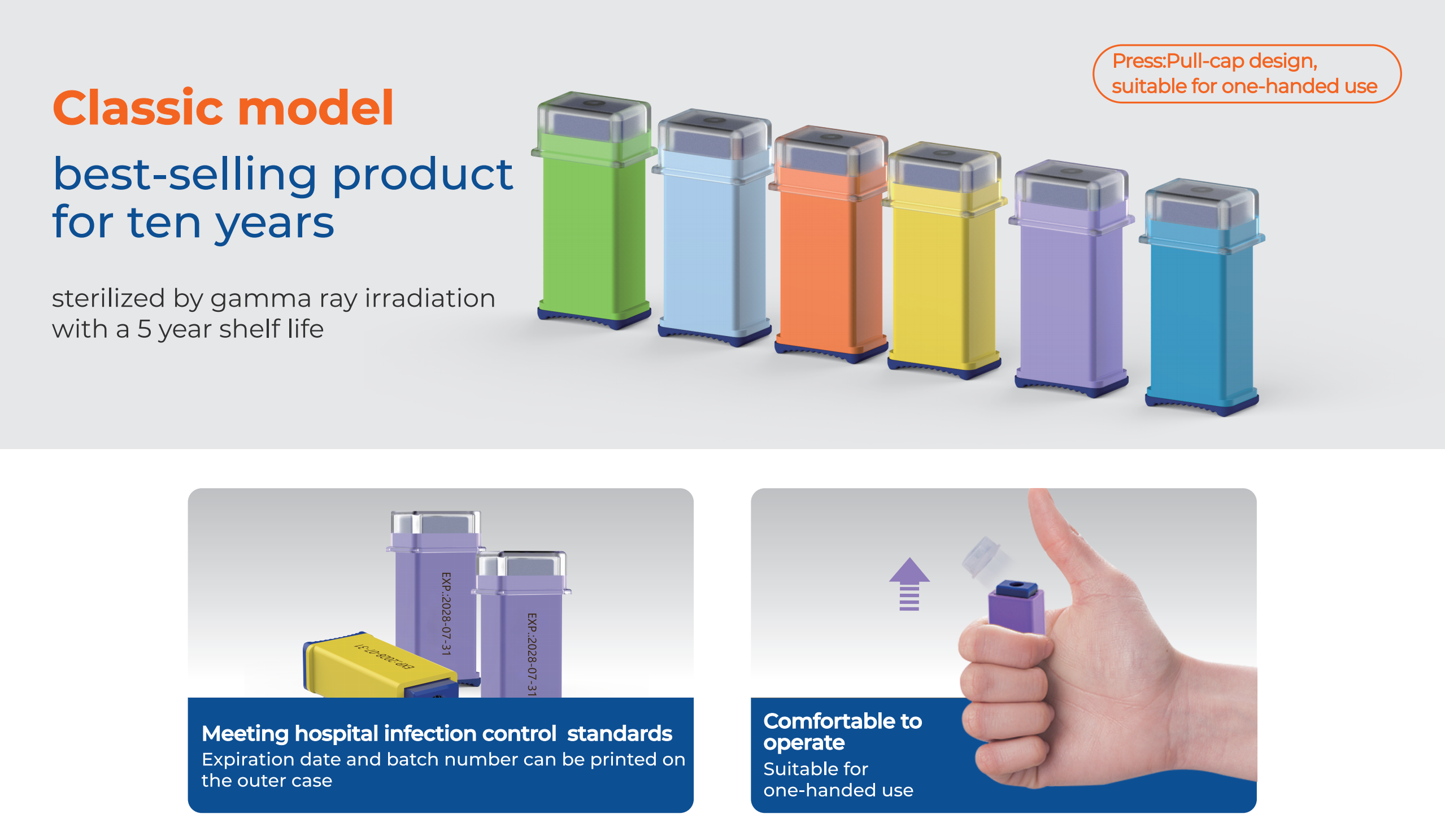 Classic model

best-selling product for ten years

sterilized by gamma ray irradiation with a 5 year shelf life

Press:Pull-cap design, suitable for one-handed use

EXP.:2028-07-31

EXP.:2028-07-31

EXP.:2028-07-31

Meeting hospital infection control standards
Expiration date and batch number can be printed on the outer case

Comfortable to operate
Suitable for one-handed use